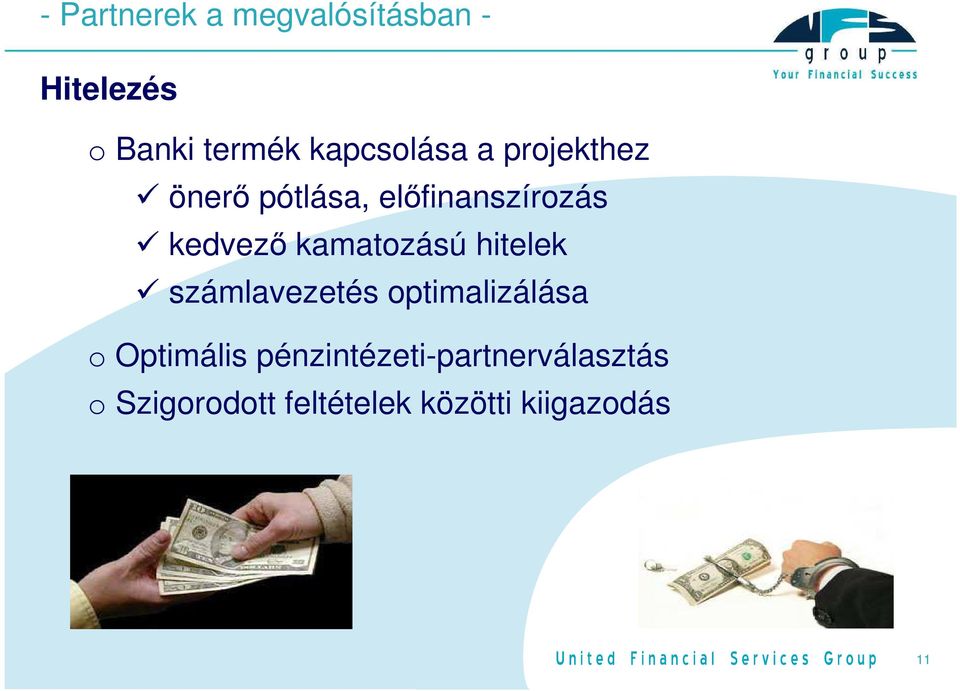 - Partnerek a megvalósításban -

UFS
group
Your Financial Success

Hitelezés

o Banki termék kapcsolása a projekthez
✓ önerő pótlása, előfinanszírozás
✓ kedvező kamatozású hitelek
✓ számlavezetés optimalizálása

o Optimális pénzintézeti-partnerválasztás
o Szigorodott feltételek közötti kiigazodás

United Financial Services Group 11